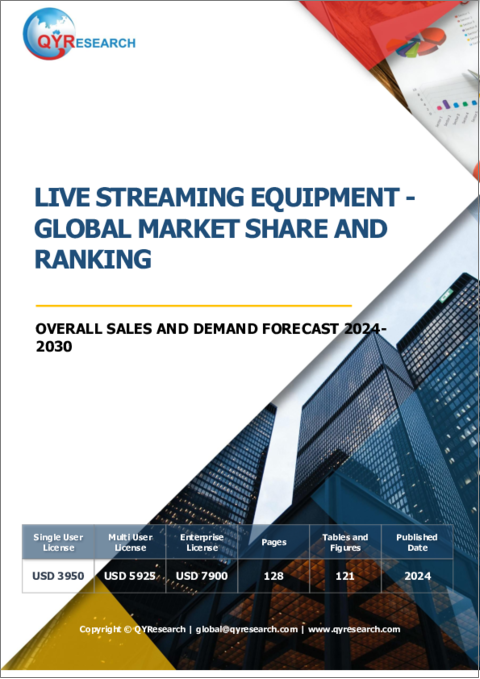 QYRESEARCH

LIVE STREAMING EQUIPMENT - GLOBAL MARKET SHARE AND RANKING

OVERALL SALES AND DEMAND FORECAST 2024-2030

| Single User License | Multi User License | Enterprise License | Pages | Tables and Figures | Published Date |
|---|---|---|---|---|---|
| USD 3950 | USD 5925 | USD 7900 | 128 | 121 | 2024 |

Copyright © QYResearch | global@qyresearch.com | www.qyresearch.com